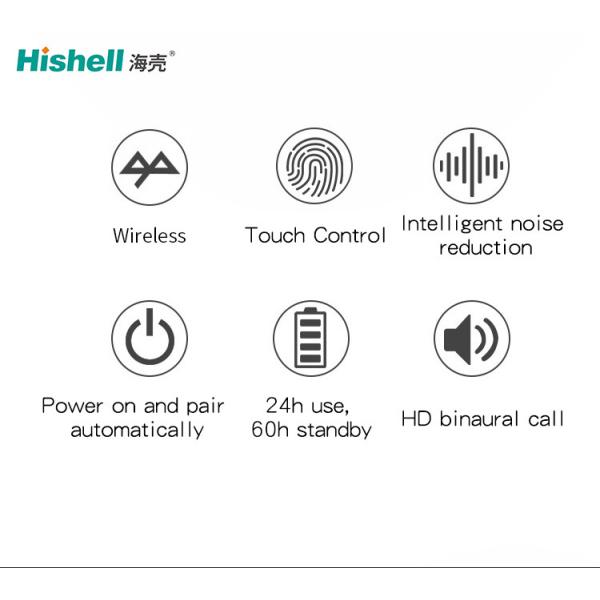 Hishell 海壳®

Wireless

Touch Control

Intelligent noise reduction

Power on and pair automatically

24h use, 60h standby

HD binaural call